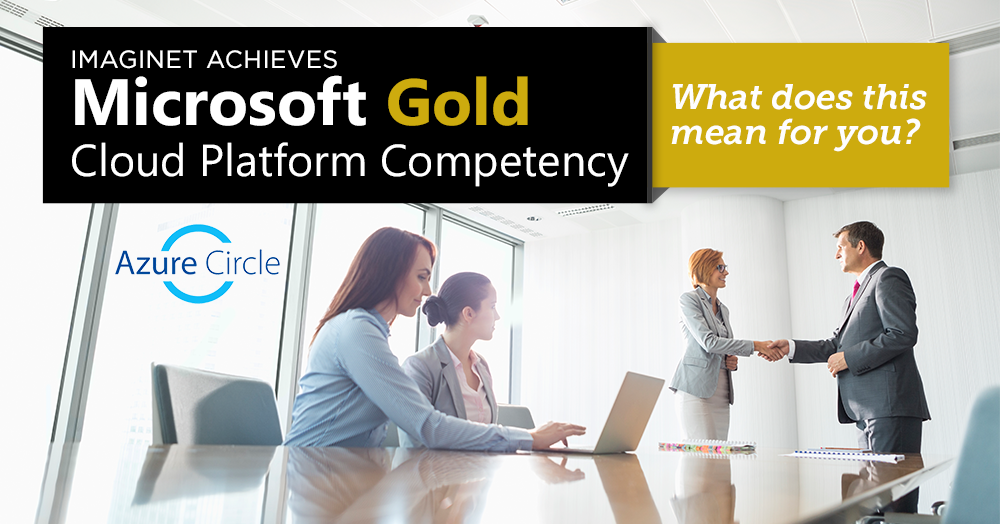 IMAGINET ACHIEVES
Microsoft Gold
Cloud Platform Competency

What does this mean for you?

Azure Circle